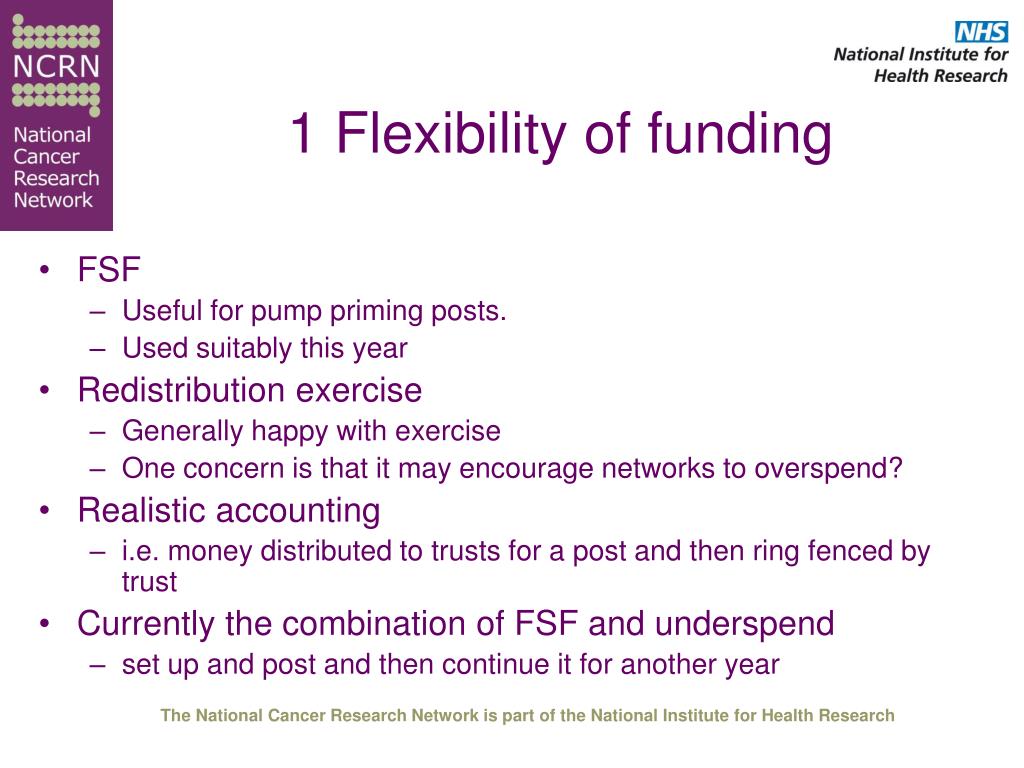 NCRN
National Cancer Research Network

NHS
National Institute for Health Research

1 Flexibility of funding

• FSF
– Useful for pump priming posts.
– Used suitably this year
• Redistribution exercise
– Generally happy with exercise
– One concern is that it may encourage networks to overspend?
• Realistic accounting
– i.e. money distributed to trusts for a post and then ring fenced by trust
• Currently the combination of FSF and underspend
– set up and post and then continue it for another year

The National Cancer Research Network is part of the National Institute for Health Research